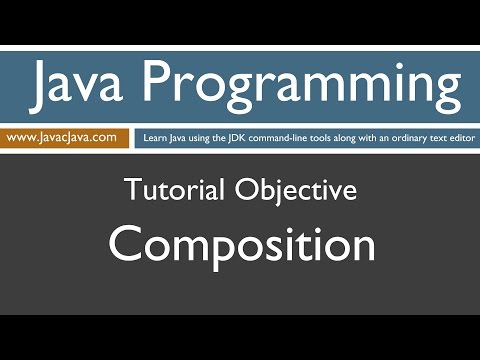 Java Programming

www.JavacJava.com

Learn Java using the JDK command-line tools along with an ordinary text editor

Tutorial Objective

Composition